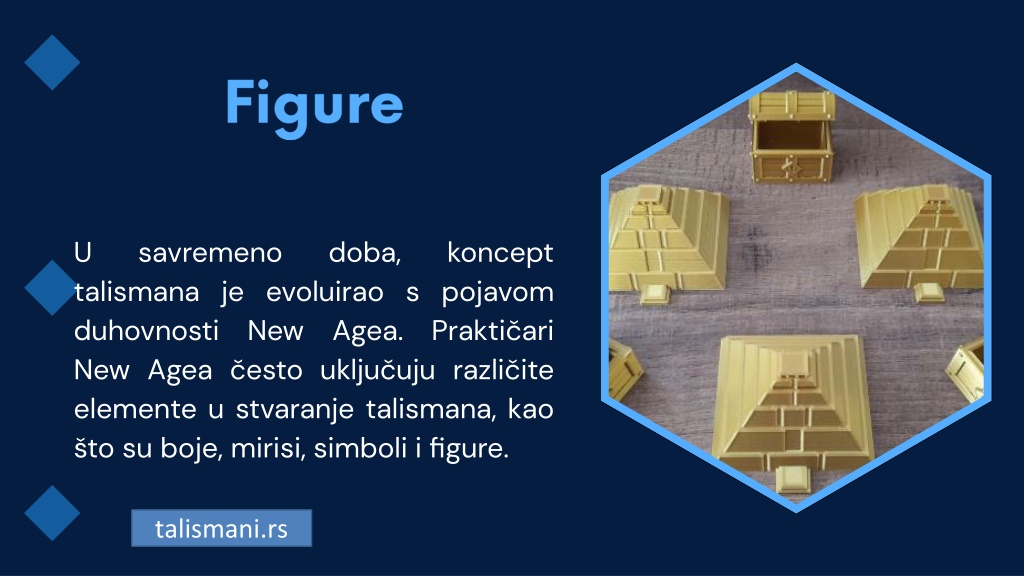 Figure

U savremeno doba, koncept talismana je evoluirao s pojavom duhovnosti New Agea. Praktičari New Agea često uključuju različite elemente u stvaranje talismana, kao što su boje, mirisi, simboli i figure.

talismani.rs